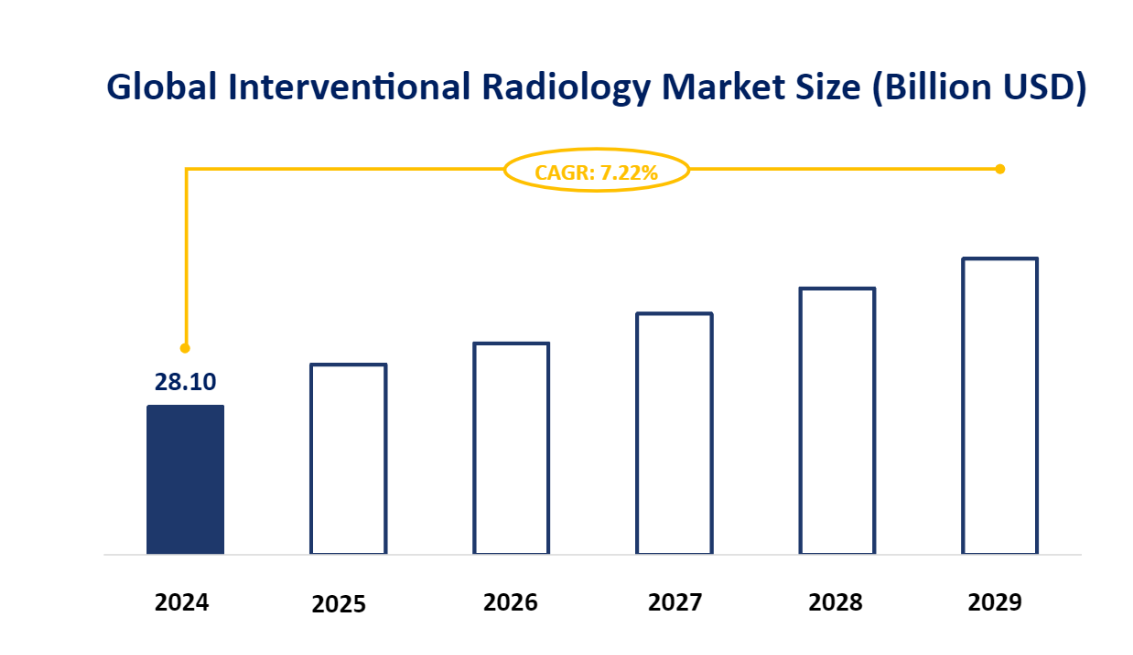 Global Interventional Radiology Market Size (Billion USD)

CAGR: 7.22%

28.10

2024
2025
2026
2027
2028
2029